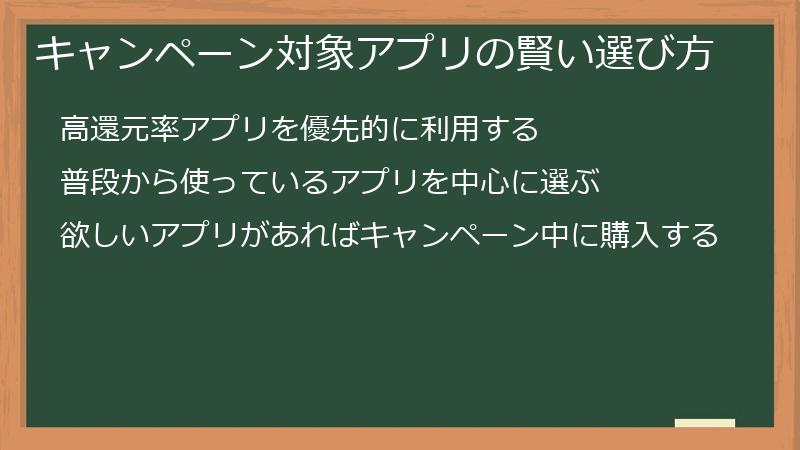 キャンペーン対象アプリの賢い選び方

高還元率アプリを優先的に利用する

普段から使っているアプリを中心に選ぶ

欲しいアプリがあればキャンペーン中に購入する